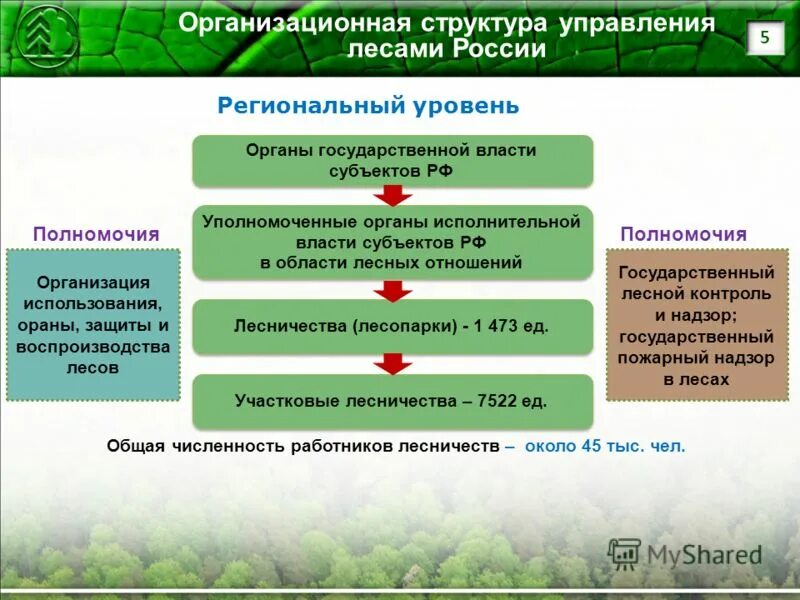 Организационная структура управления лесами России

5

Региональный уровень

Органы государственной власти субъектов РФ

Уполномоченные органы исполнительной власти субъектов РФ в области лесных отношений

Лесничества (лесопарки) - 1 473 ед.

Участковые лесничества – 7522 ед.

Полномочия

Организация использования, ораны, защиты и воспроизводства лесов

Полномочия

Государственный лесной контроль и надзор; государственный пожарный надзор в лесах

Общая численность работников лесничеств – около 45 тыс. чел.

MyShared